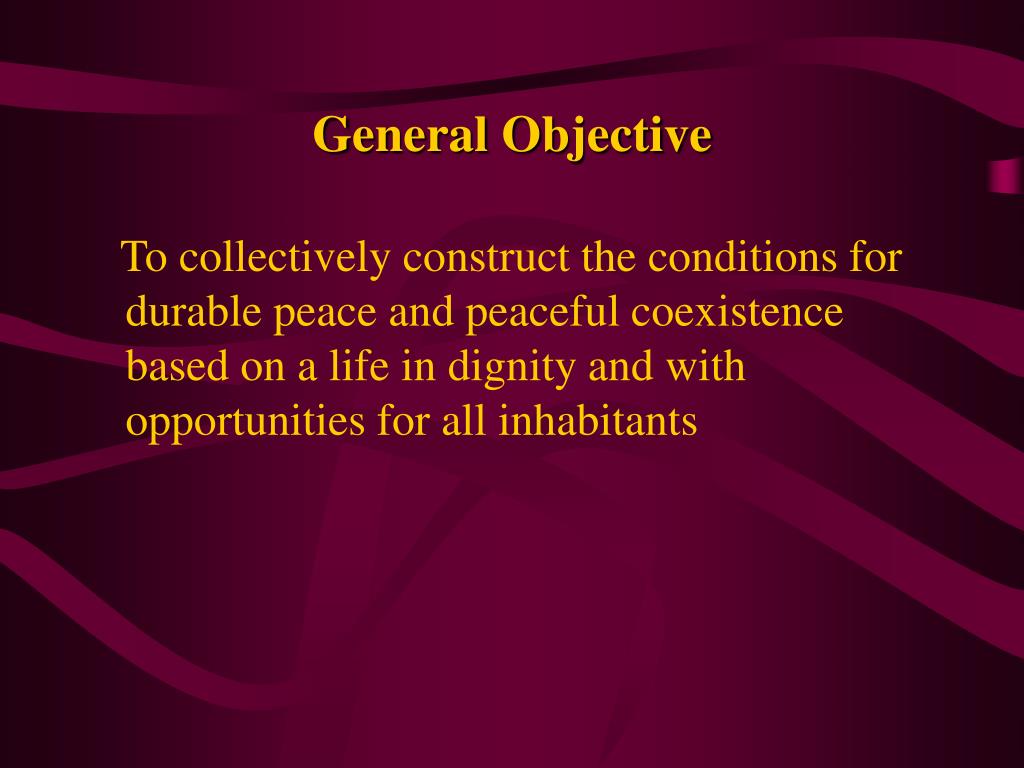 General Objective

To collectively construct the conditions for durable peace and peaceful coexistence based on a life in dignity and with opportunities for all inhabitants